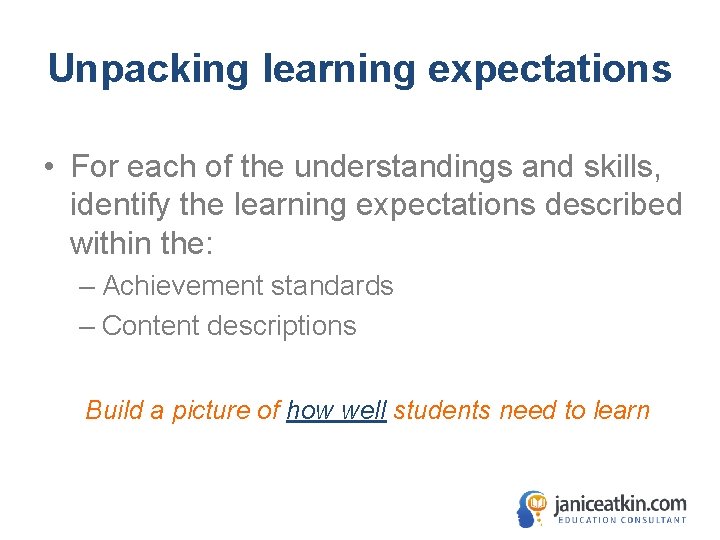 Unpacking learning expectations

• For each of the understandings and skills, identify the learning expectations described within the:
– Achievement standards
– Content descriptions

Build a picture of how well students need to learn

janiceatkin.com
EDUCATION CONSULTANT